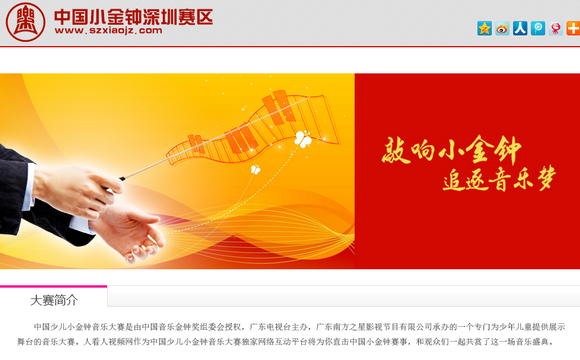 中国小金钟深圳赛区
www.szxiaojz.com

敲响小金钟
追逐音乐梦

大赛简介

中国少儿小金钟音乐大赛是由中国音乐金钟奖组委会授权，广东电视台主办，广东南方之星影视节目有限公司承办的一个专门为少年儿童提供展示舞台的音乐大赛，人看人视频网作为中国少儿小金钟音乐大赛独家网络互动平台将为你直击中国小金钟赛事，和观众们一起共赏了这一场音乐盛典。